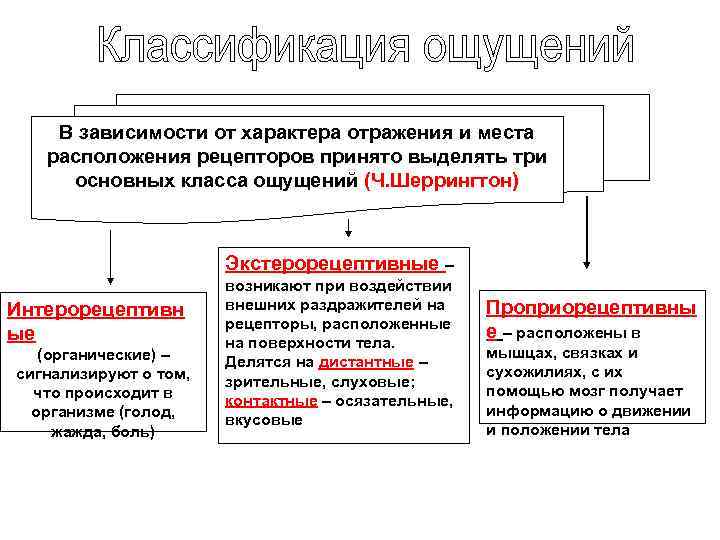 Классификация ощущений

В зависимости от характера отражения и места расположения рецепторов принято выделять три основных класса ощущений (Ч.Шеррингтон)

Интерорецептивные (органические) – сигнализируют о том, что происходит в организме (голод, жажда, боль)

Экстерорецептивные – возникают при воздействии внешних раздражителей на рецепторы, расположенные на поверхности тела. Делятся на дистантные – зрительные, слуховые; контактные – осязательные, вкусовые

Проприорецептивные – расположены в мышцах, связках и сухожилиях, с их помощью мозг получает информацию о движении и положении тела